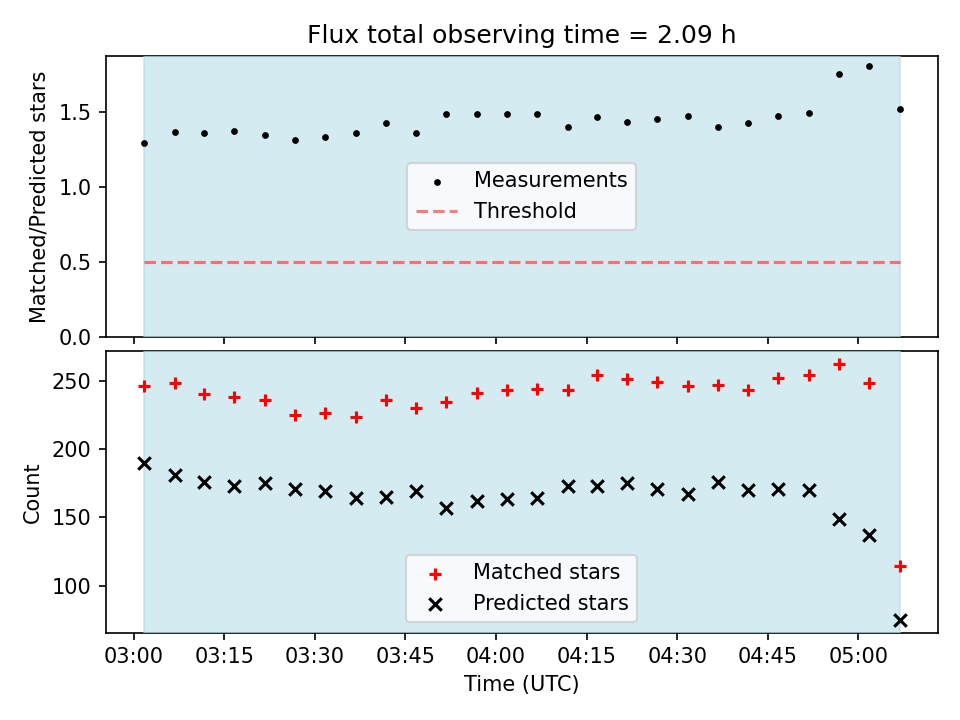 Flux total observing time = 2.09 h

Matched/Predicted stars

1.5
1.0
0.5
0.0

Measurements
Threshold

Count

250
200
150
100

Matched stars
Predicted stars

03:00 03:15 03:30 03:45 04:00 04:15 04:30 04:45 05:00

Time (UTC)